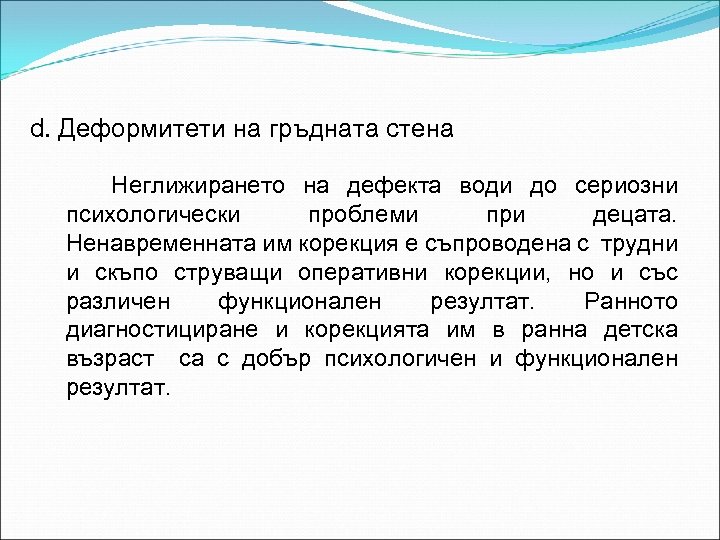 d. Деформитети на гръдната стена

Неглижирането на дефекта води до сериозни психологически проблеми при децата. Ненавременната им корекция е съпроводена с трудни и скъпо струващи оперативни корекции, но и със различен функционален резултат. Ранното диагностициране и корекцията им в ранна детска възраст са с добър психологичен и функционален резултат.